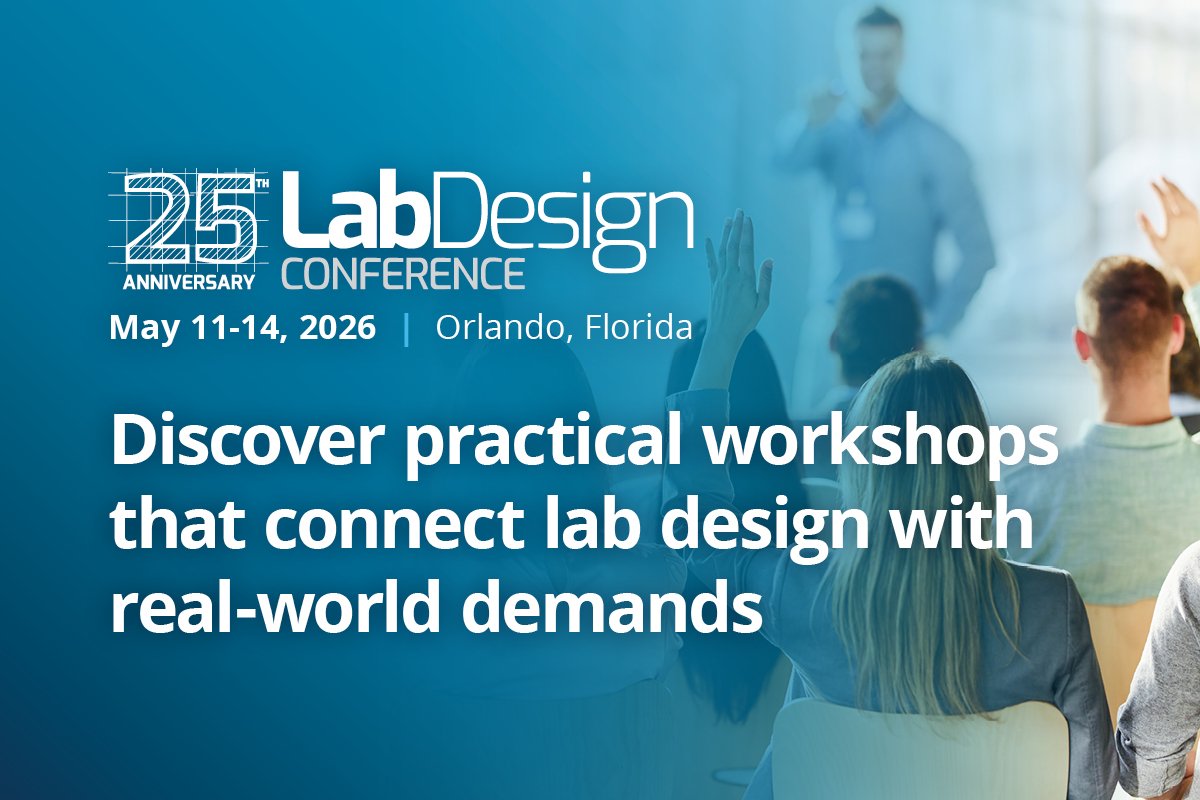 25TH ANNIVERSARY LabDesign CONFERENCE

May 11-14, 2026 | Orlando, Florida

Discover practical workshops that connect lab design with real-world demands